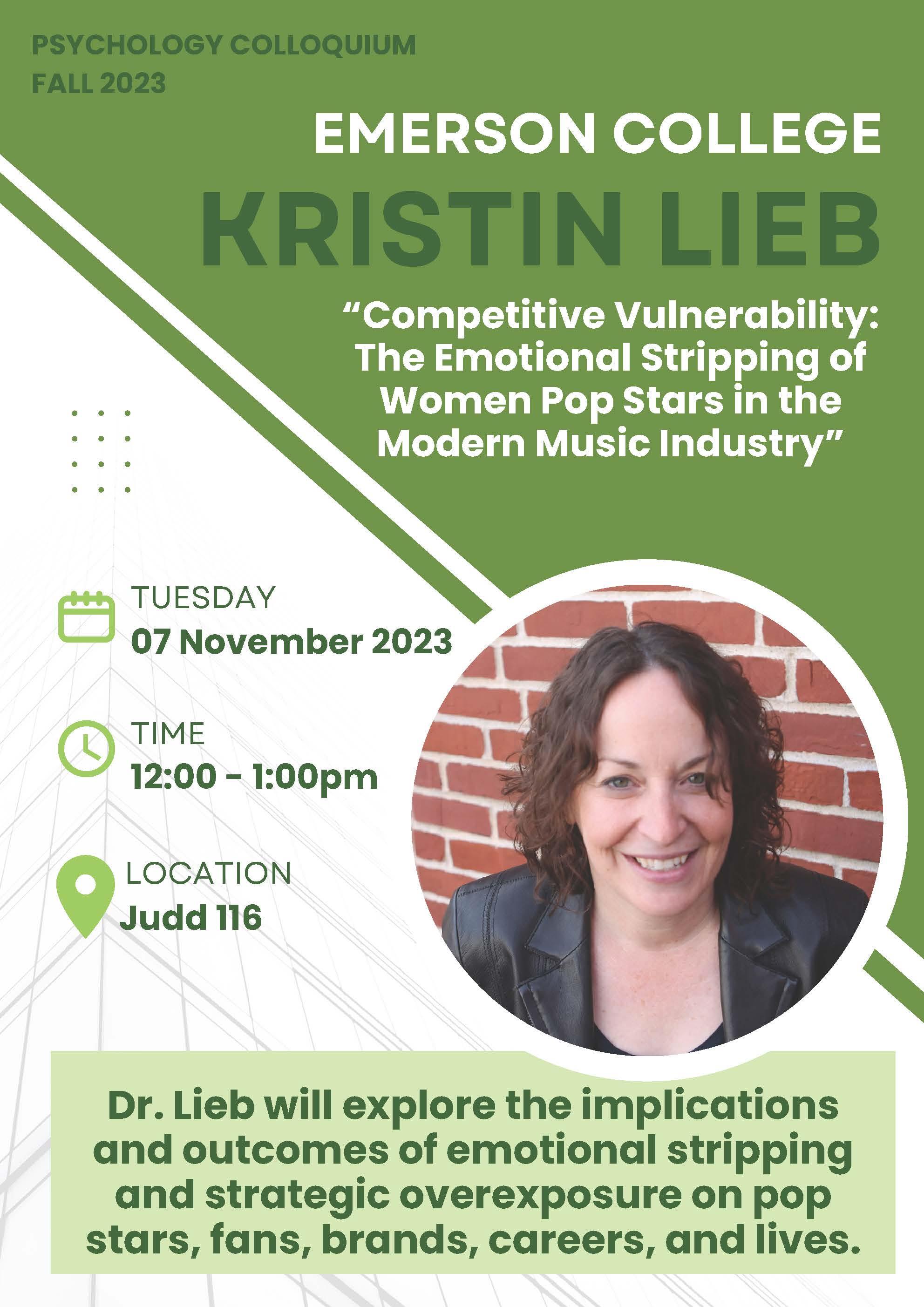 PSYCHOLOGY COLLOQUIUM
FALL 2023

EMERSON COLLEGE

KRISTIN LIEB

“Competitive Vulnerability: The Emotional Stripping of Women Pop Stars in the Modern Music Industry”

TUESDAY
07 November 2023

TIME
12:00 - 1:00pm

LOCATION
Judd 116

Dr. Lieb will explore the implications and outcomes of emotional stripping and strategic overexposure on pop stars, fans, brands, careers, and lives.